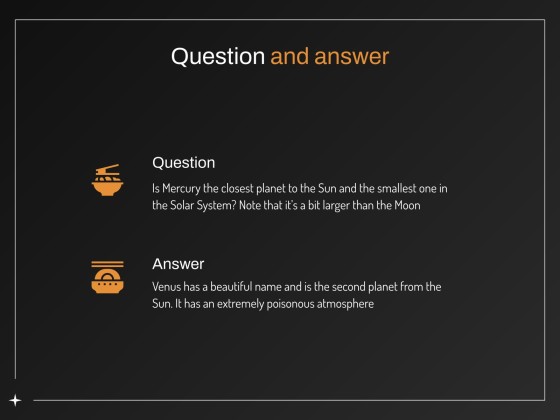 Question and answer

Question

Is Mercury the closest planet to the Sun and the smallest one in the Solar System? Note that it's a bit larger than the Moon

Answer

Venus has a beautiful name and is the second planet from the Sun. It has an extremely poisonous atmosphere